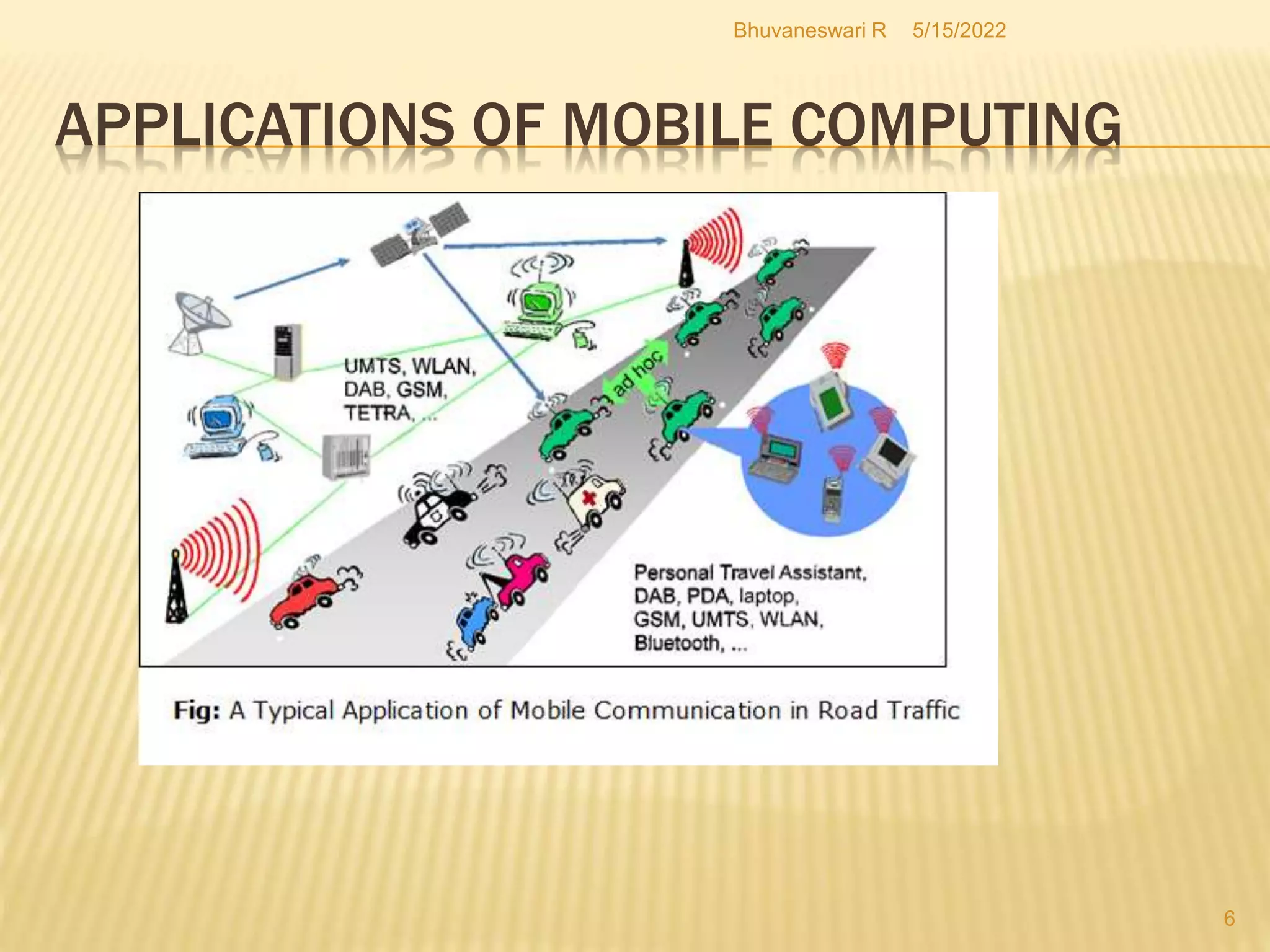 Bhuvaneswari R 5/15/2022

APPLICATIONS OF MOBILE COMPUTING

UMTS, WLAN, DAB, GSM, TETRA, ...

ad hoc

Personal Travel Assistant, DAB, PDA, laptop, GSM, UMTS, WLAN, Bluetooth, ...

Fig: A Typical Application of Mobile Communication in Road Traffic

6